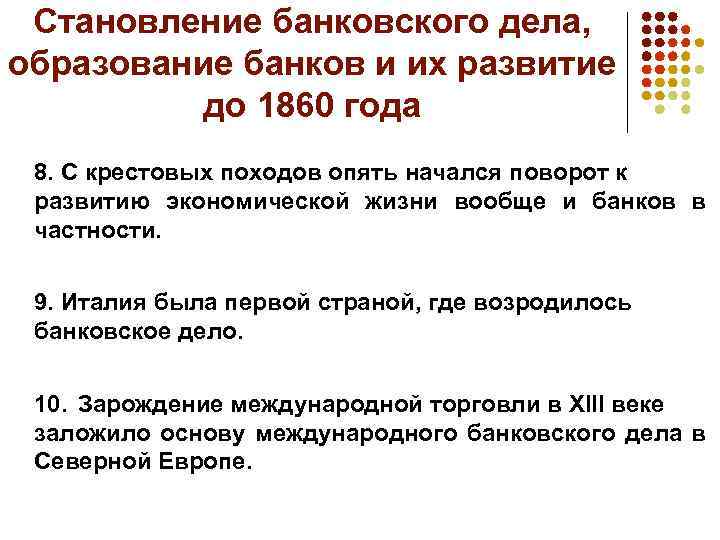 Становление банковского дела, образование банков и их развитие до 1860 года

8. С крестовых походов опять начался поворот к развитию экономической жизни вообще и банков в частности.

9. Италия была первой страной, где возродилось банковское дело.

10. Зарождение международной торговли в XIII веке заложило основу международного банковского дела в Северной Европе.